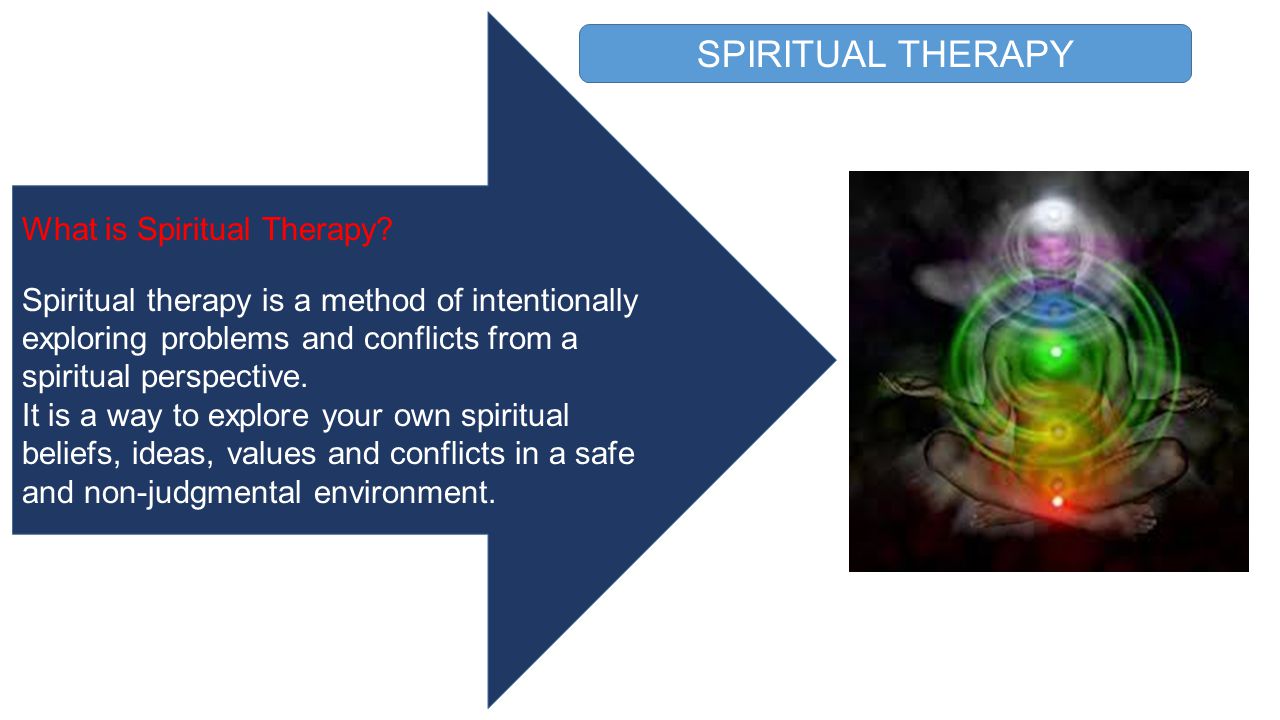 SPIRITUAL THERAPY

What is Spiritual Therapy?

Spiritual therapy is a method of intentionally exploring problems and conflicts from a spiritual perspective.
It is a way to explore your own spiritual beliefs, ideas, values and conflicts in a safe and non-judgmental environment.